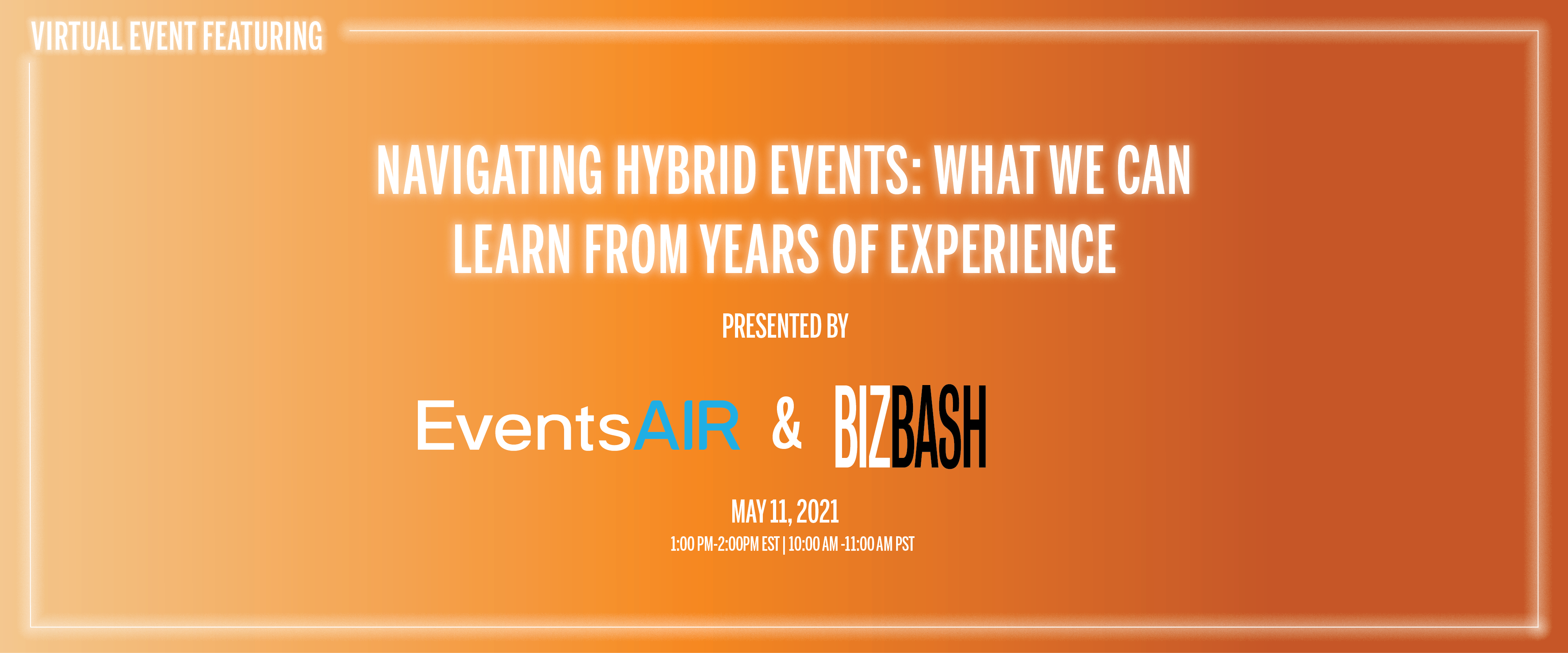 VIRTUAL EVENT FEATURING

NAVIGATING HYBRID EVENTS: WHAT WE CAN LEARN FROM YEARS OF EXPERIENCE

PRESENTED BY

EventsAIR & BIZBASH

MAY 11, 2021

1:00 PM-2:00PM EST | 10:00 AM -11:00 AM PST